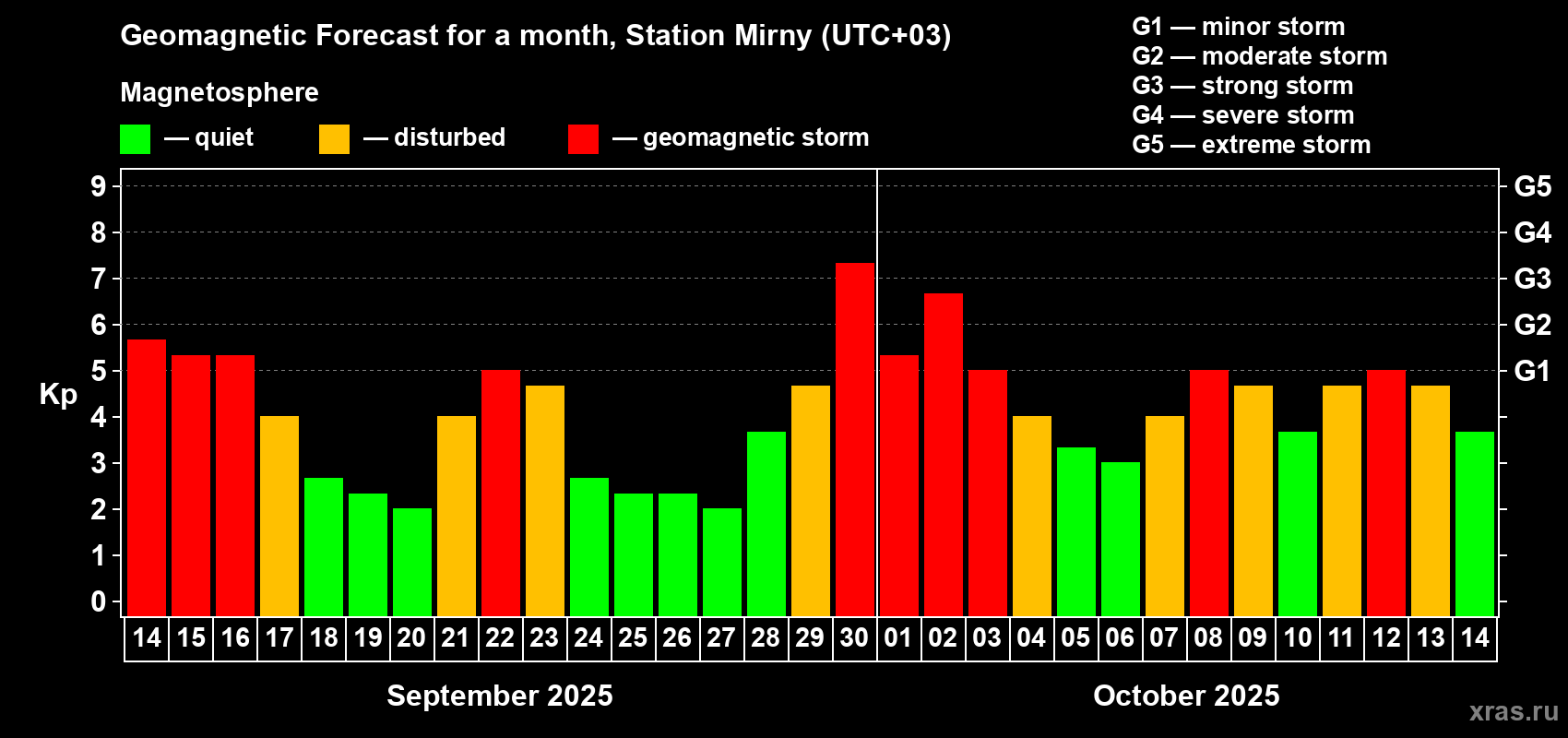 Geomagnetic Forecast for a month, Station Mirny (UTC+03)

Magnetosphere

— quiet — disturbed — geomagnetic storm

G1 — minor storm
G2 — moderate storm
G3 — strong storm
G4 — severe storm
G5 — extreme storm

Kp

9
8
7
6
5
4
3
2
1
0

G5
G4
G3
G2
G1

14 15 16 17 18 19 20 21 22 23 24 25 26 27 28 29 30 01 02 03 04 05 06 07 08 09 10 11 12 13 14

September 2025

October 2025

xras.ru